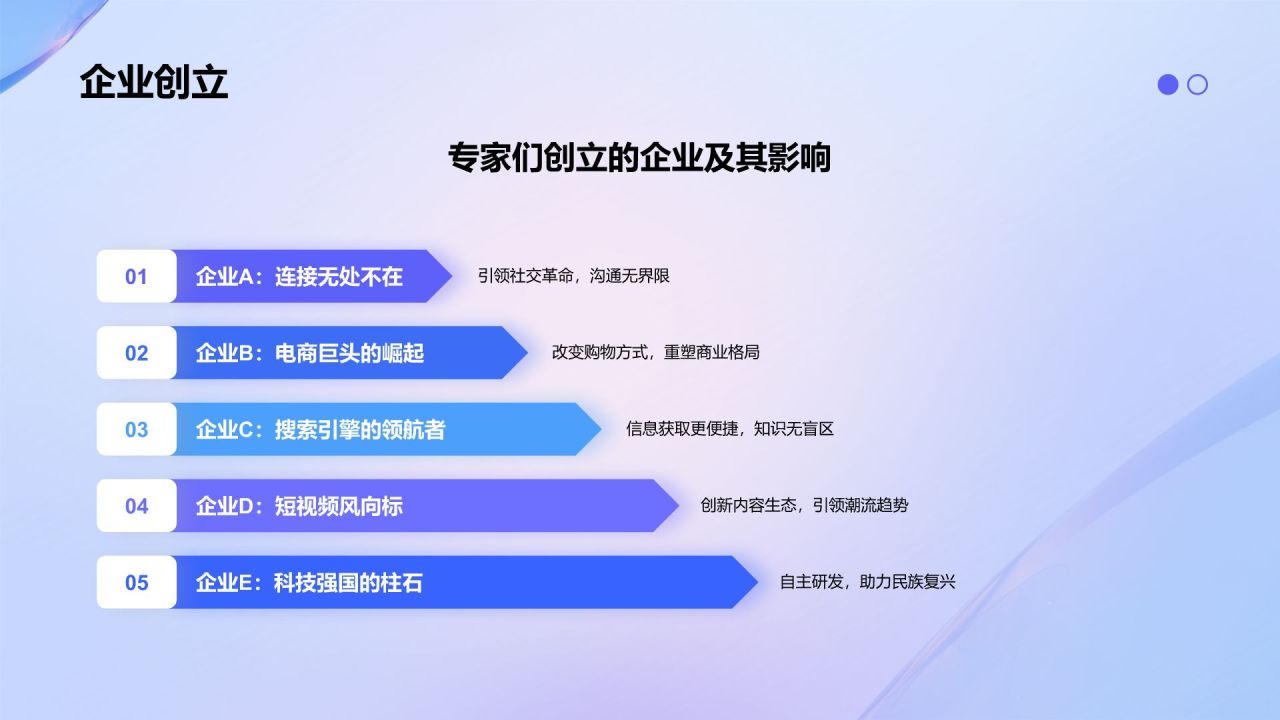 企业创立

专家们创立的企业及其影响

01 企业A：连接无处不在 引领社交革命，沟通无界限

02 企业B：电商巨头的崛起 改变购物方式，重塑商业格局

03 企业C：搜索引擎的领航者 信息获取更便捷，知识无盲区

04 企业D：短视频风向标 创新内容生态，引领潮流趋势

05 企业E：科技强国的柱石 自主研发，助力民族复兴